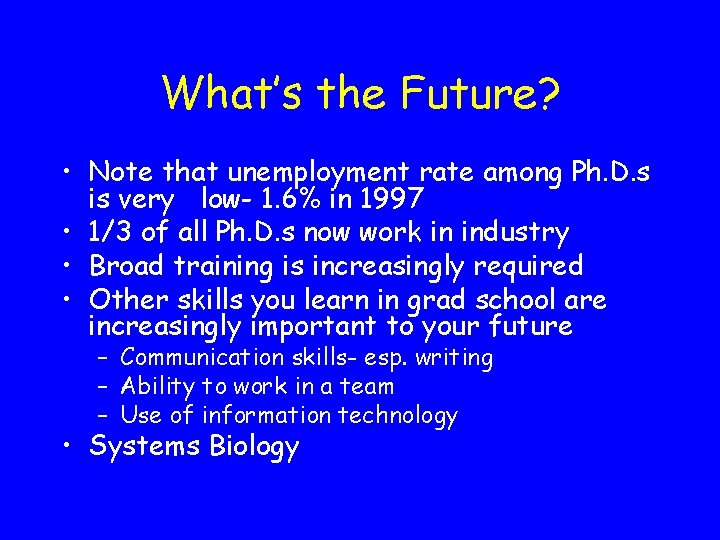 What's the Future?

• Note that unemployment rate among Ph.D.s is very low- 1.6% in 1997
• 1/3 of all Ph.D.s now work in industry
• Broad training is increasingly required
• Other skills you learn in grad school are increasingly important to your future
– Communication skills- esp. writing
– Ability to work in a team
– Use of information technology
• Systems Biology